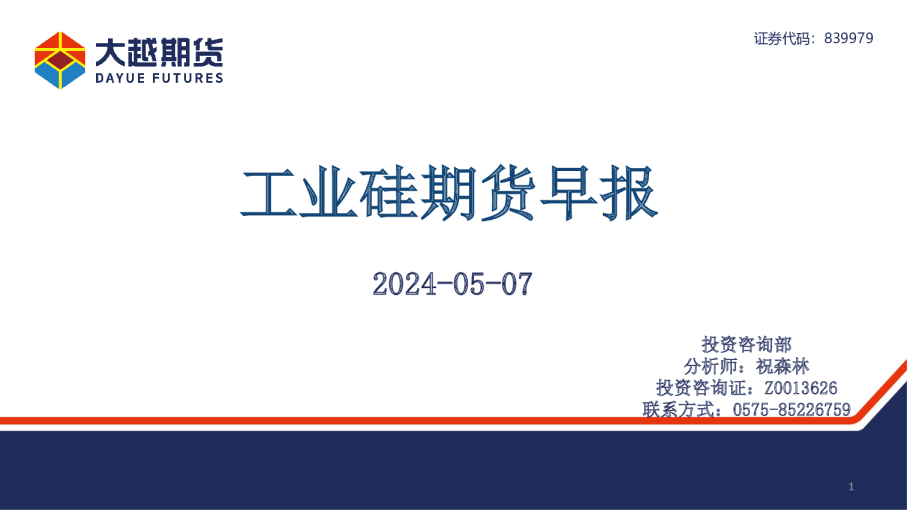 大越期货
DAYUE FUTURES

证券代码：839979

工业硅期货早报

2024-05-07

投资咨询部
分析师：祝森林
投资咨询证：Z0013626
联系方式：0575-85226759

1